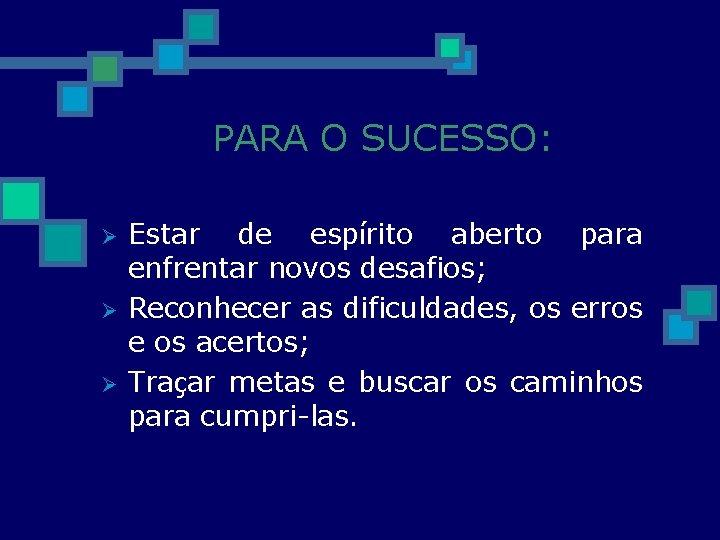 PARA O SUCESSO:

➢ Estar de espírito aberto para enfrentar novos desafios;
➢ Reconhecer as dificuldades, os erros e os acertos;
➢ Traçar metas e buscar os caminhos para cumpri-las.